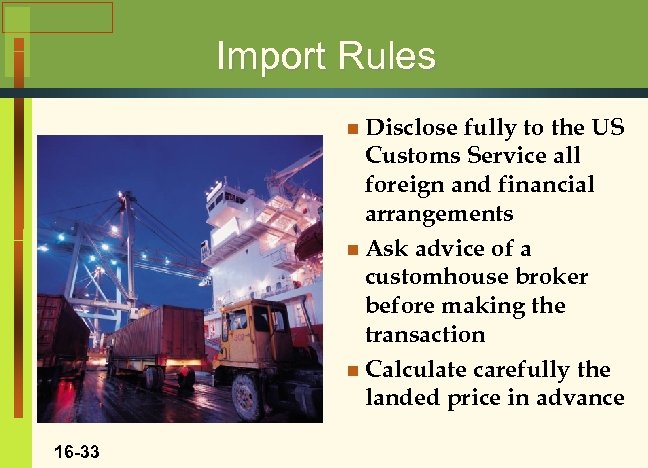 Import Rules

- Disclose fully to the US Customs Service all foreign and financial arrangements
- Ask advice of a customhouse broker before making the transaction
- Calculate carefully the landed price in advance

16-33